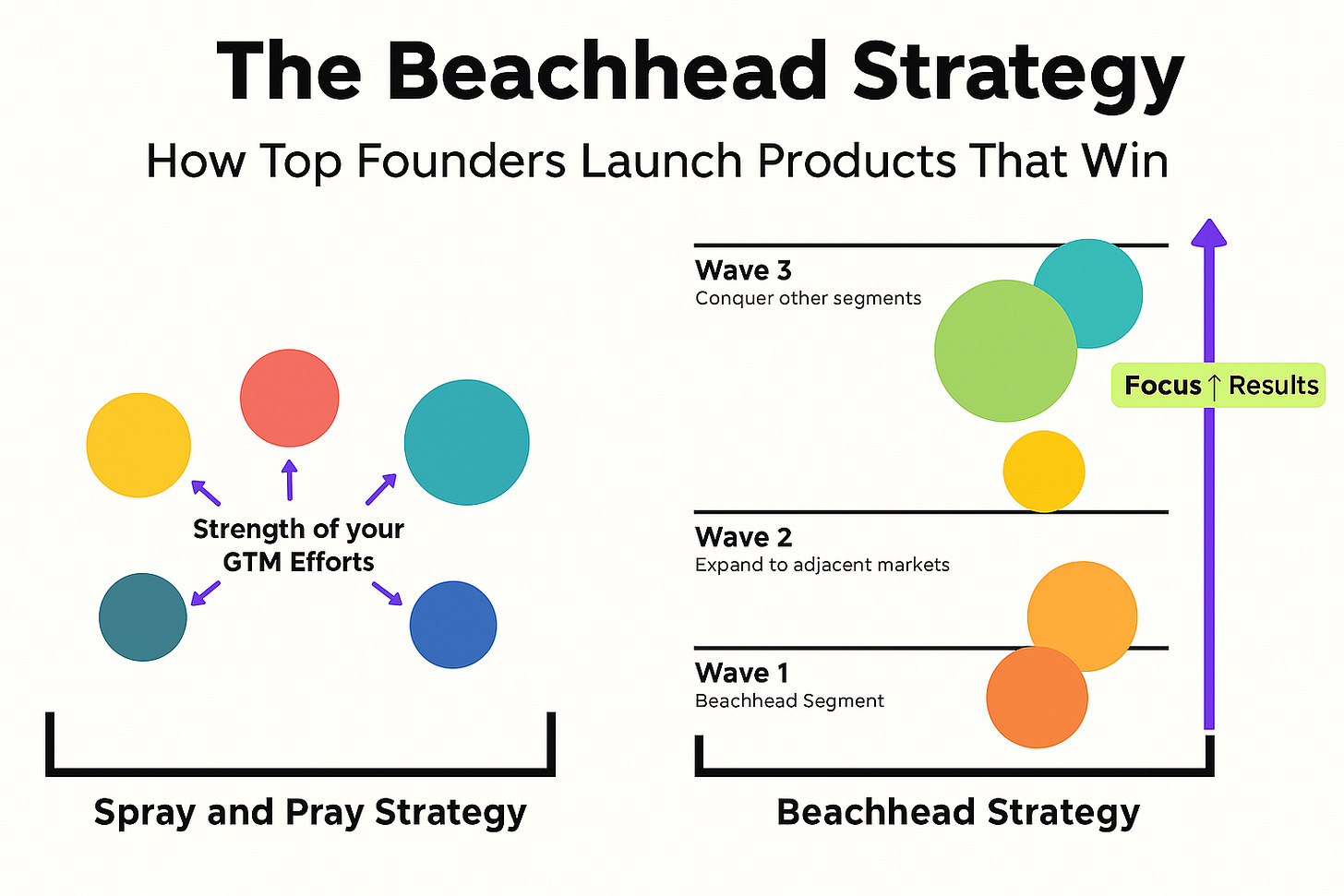 The Beachhead Strategy

How Top Founders Launch Products That Win

Strength of your GTM Efforts

Spray and Pray Strategy

Wave 3
Conquer other segments

Focus ↑ Results

Wave 2
Expand to adjacent markets

Wave 1
Beachhead Segment

Beachhead Strategy